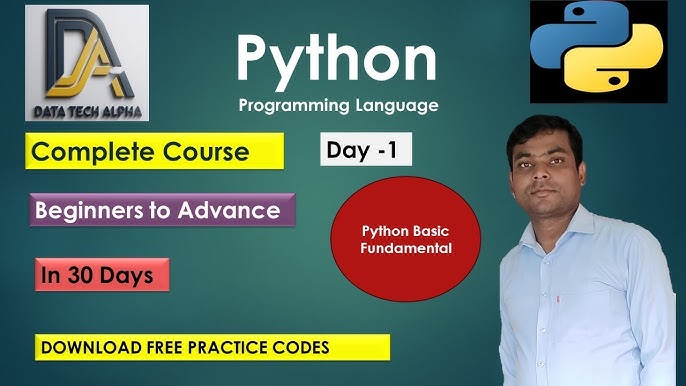 DATA TECH ALPHA

Python
Programming Language

Complete Course

Day -1

Beginners to Advance

Python Basic Fundamental

In 30 Days

DOWNLOAD FREE PRACTICE CODES